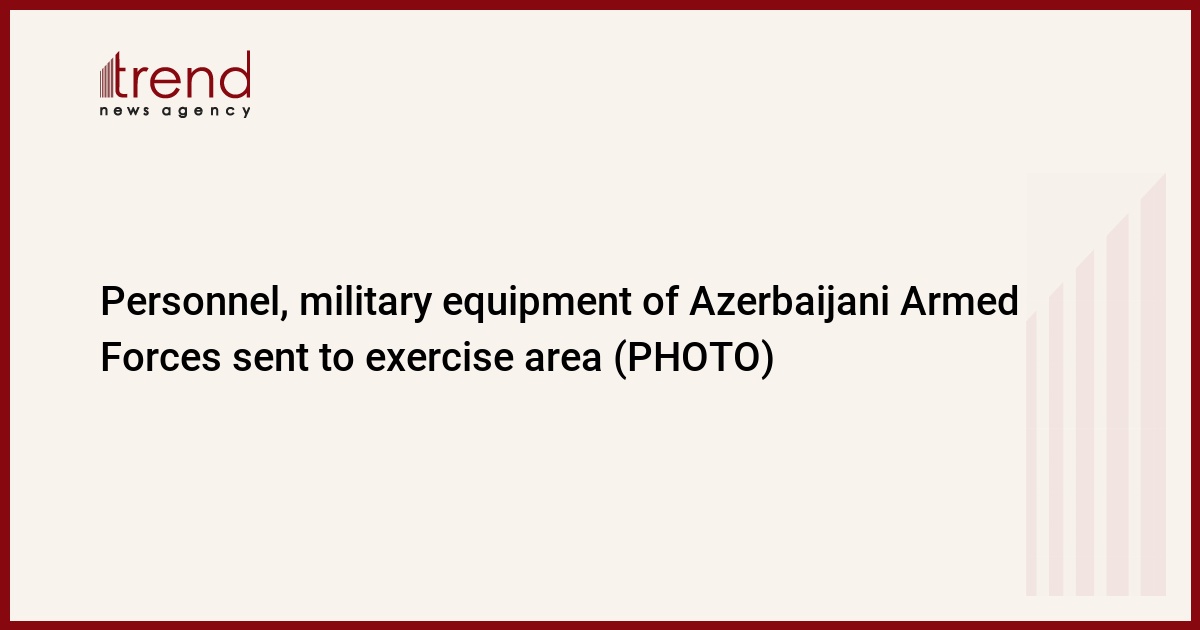 trend
news agency

Personnel, military equipment of Azerbaijani Armed Forces sent to exercise area (PHOTO)